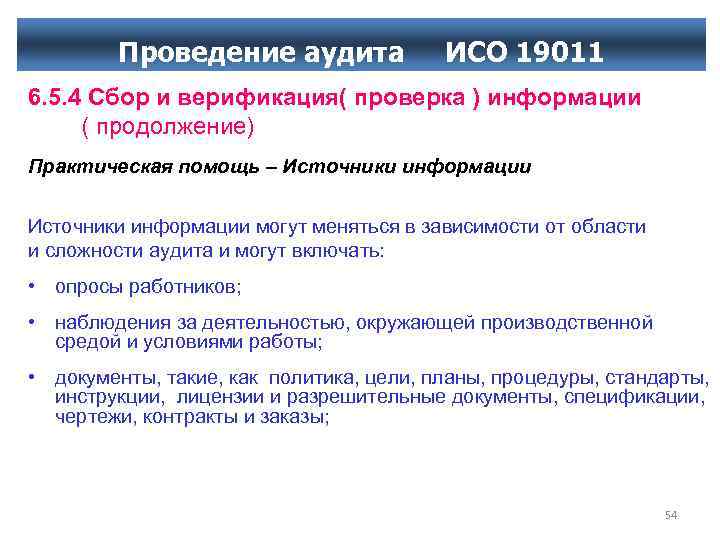 Проведение аудита ИСО 19011

6.5.4 Сбор и верификация( проверка ) информации ( продолжение)

Практическая помощь – Источники информации

Источники информации могут меняться в зависимости от области и сложности аудита и могут включать:

• опросы работников;

• наблюдения за деятельностью, окружающей производственной средой и условиями работы;

• документы, такие, как политика, цели, планы, процедуры, стандарты, инструкции, лицензии и разрешительные документы, спецификации, чертежи, контракты и заказы;

54